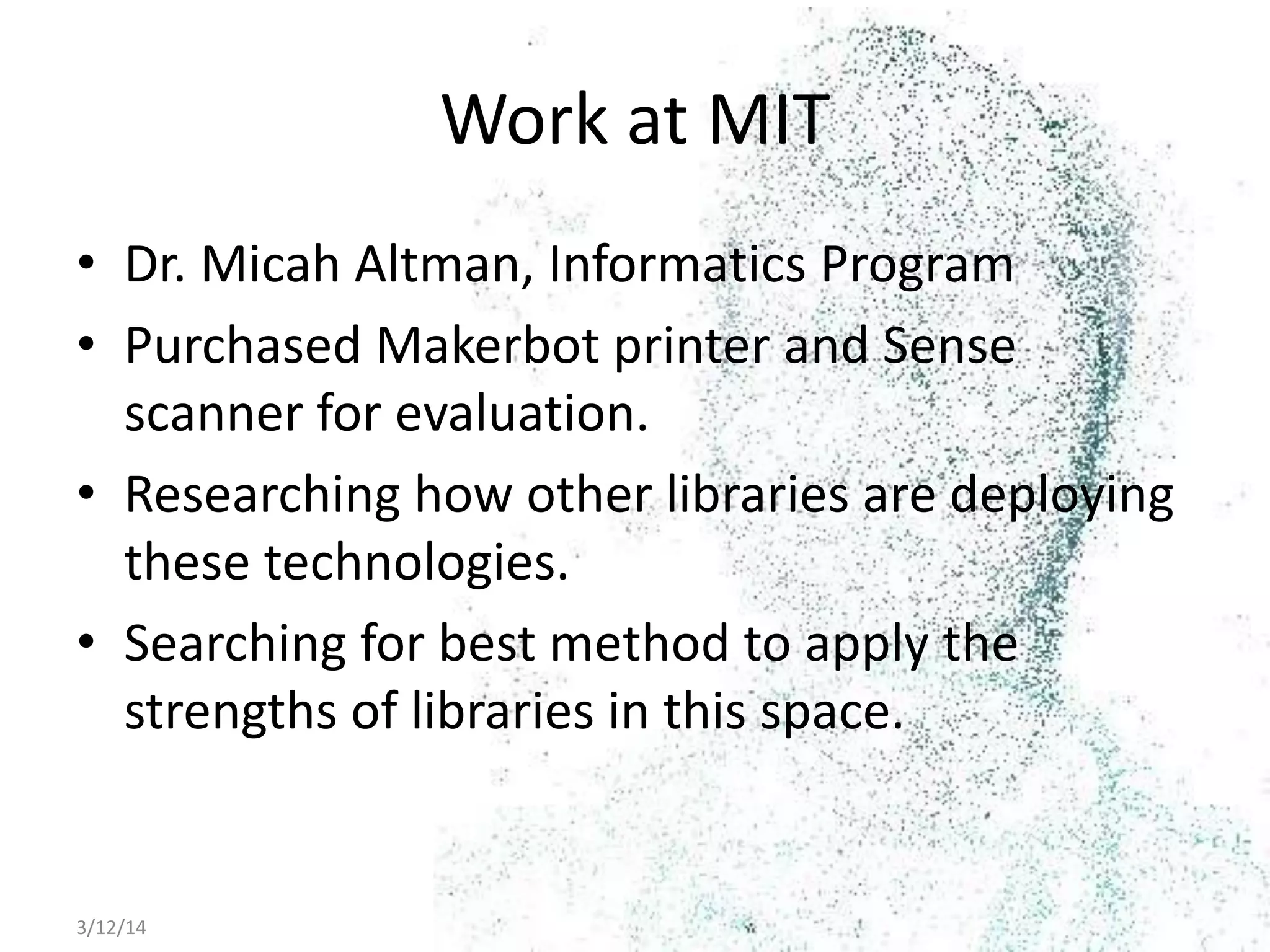 Work at MIT

• Dr. Micah Altman, Informatics Program
• Purchased Makerbot printer and Sense scanner for evaluation.
• Researching how other libraries are deploying these technologies.
• Searching for best method to apply the strengths of libraries in this space.

3/12/14